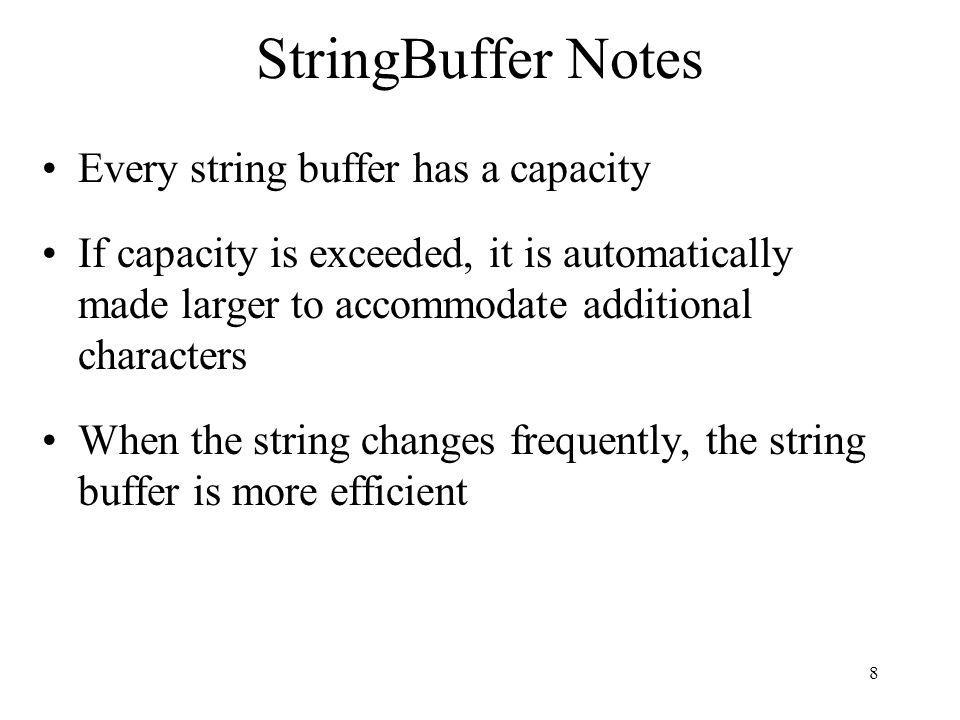 StringBuffer Notes

• Every string buffer has a capacity

• If capacity is exceeded, it is automatically made larger to accommodate additional characters

• When the string changes frequently, the string buffer is more efficient

8